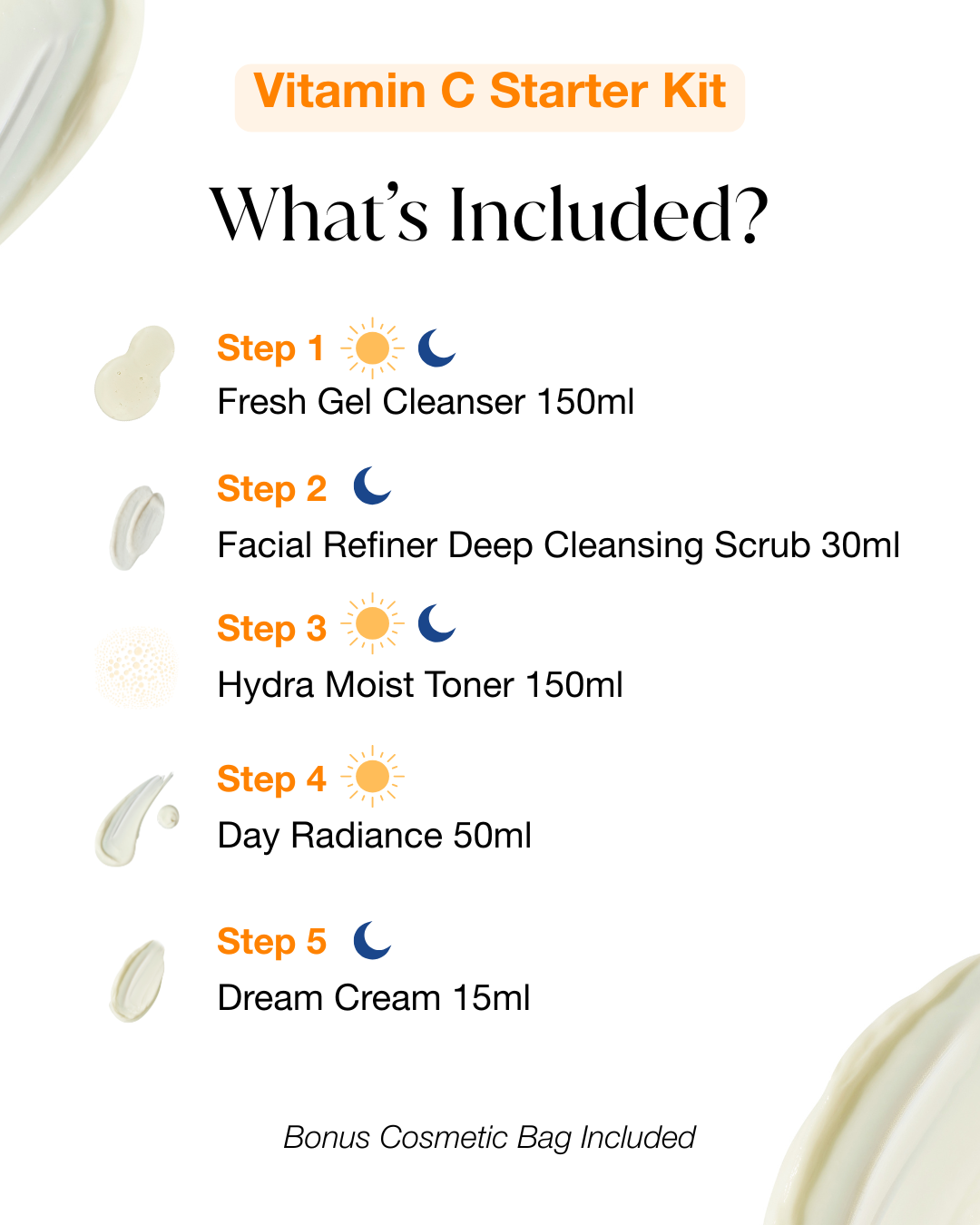 Vitamin C Starter Kit

What's Included?

Step 1
Fresh Gel Cleanser 150ml

Step 2
Facial Refiner Deep Cleansing Scrub 30ml

Step 3
Hydra Moist Toner 150ml

Step 4
Day Radiance 50ml

Step 5
Dream Cream 15ml

Bonus Cosmetic Bag Included